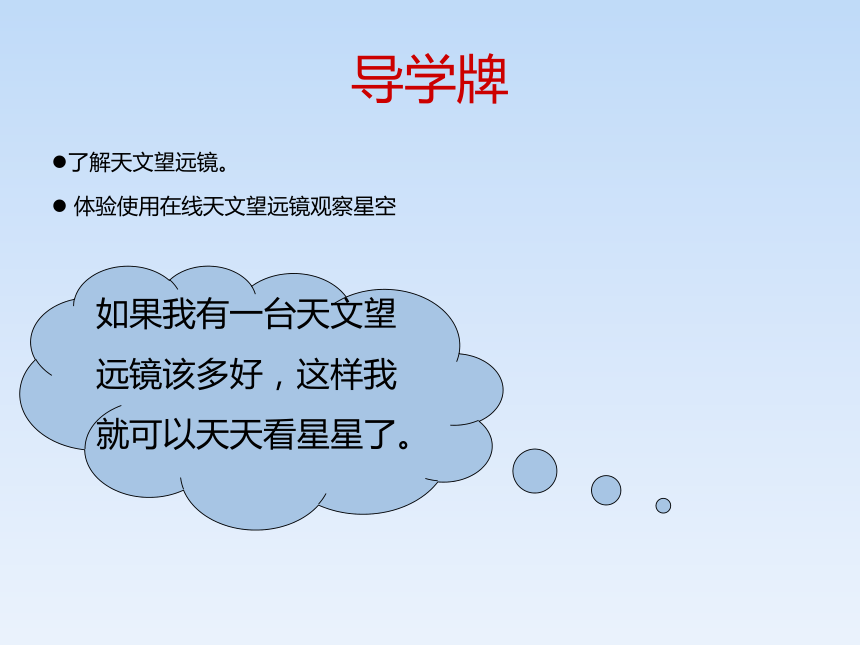 导学牌

●了解天文望远镜。

● 体验使用在线天文望远镜观察星空

如果我有一台天文望远镜该多好，这样我就可以天天看星星了。